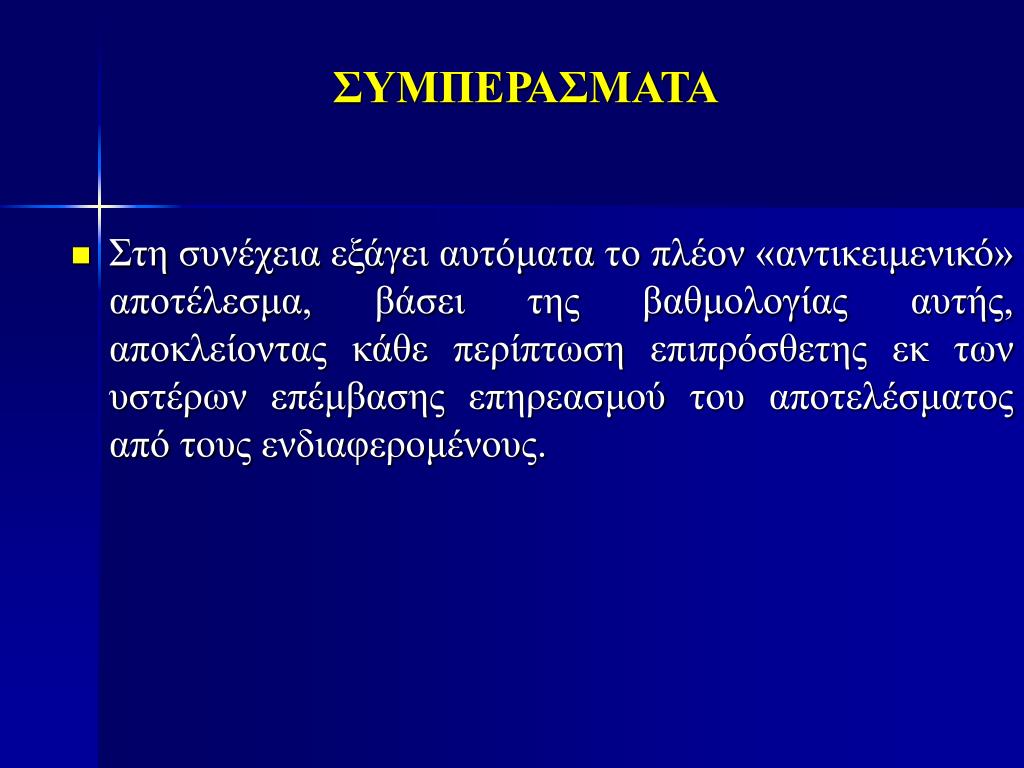 ΣΥΜΠΕΡΑΣΜΑΤΑ

Στη συνέχεια εξάγει αυτόματα το πλέον «αντικειμενικό» αποτέλεσμα, βάσει της βαθμολογίας αυτής, αποκλείοντας κάθε περίπτωση επιπρόσθετης εκ των υστέρων επέμβασης επηρεασμού του αποτελέσματος από τους ενδιαφερομένους.